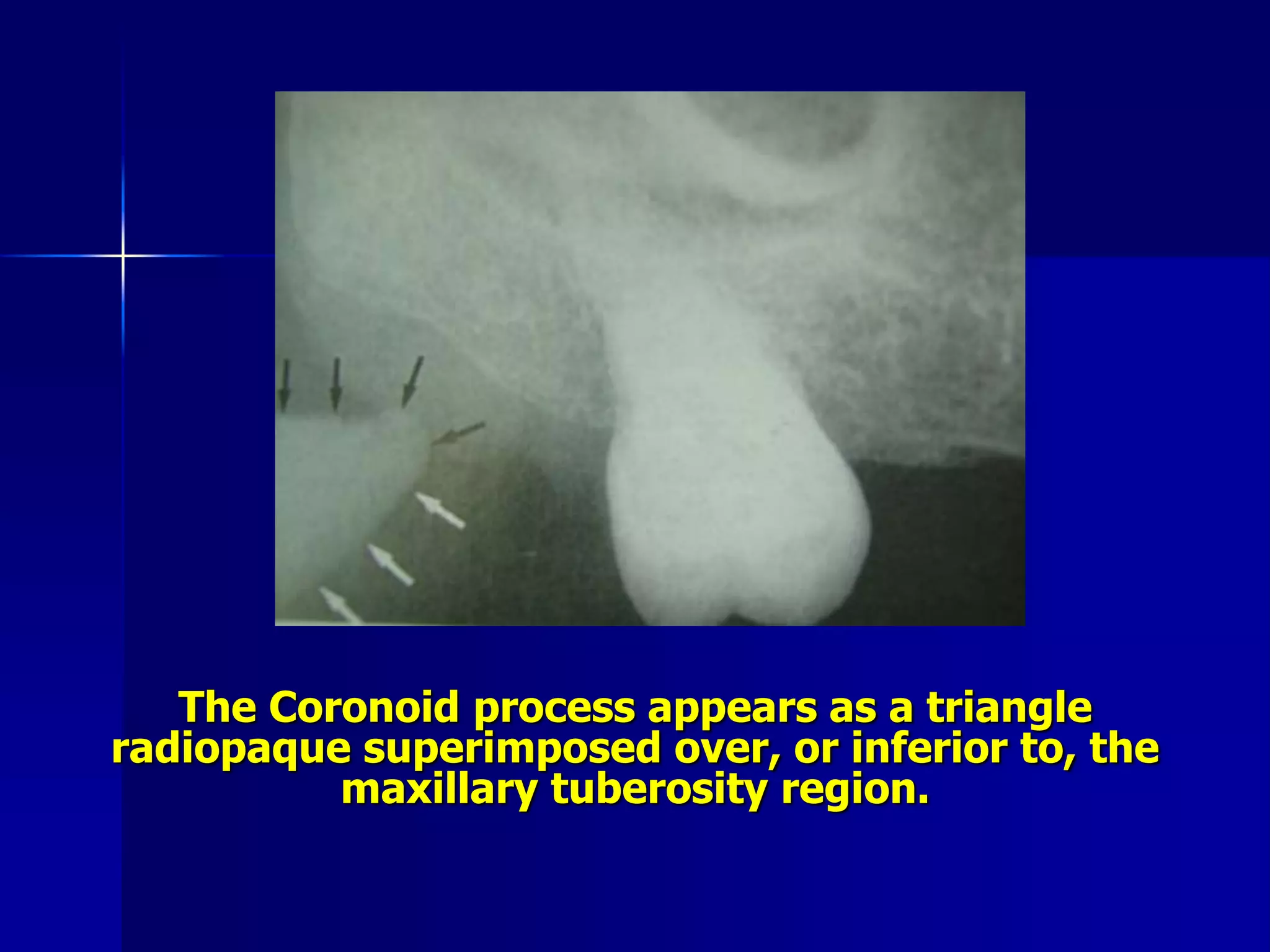 The Coronoid process appears as a triangle radiopaque superimposed over, or inferior to, the maxillary tuberosity region.